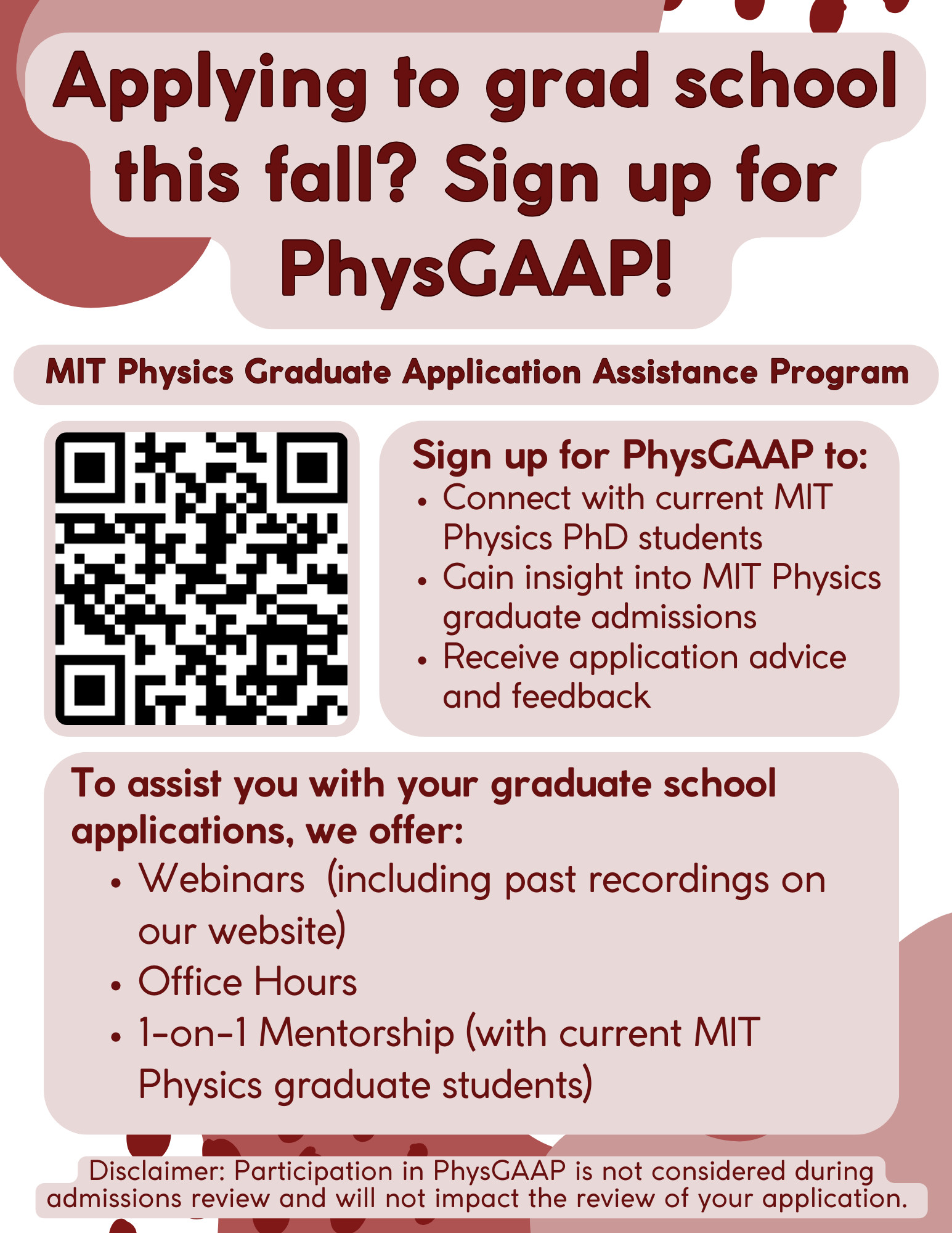 Applying to grad school this fall? Sign up for PhysGAAP!

MIT Physics Graduate Application Assistance Program

Sign up for PhysGAAP to:
• Connect with current MIT Physics PhD students
• Gain insight into MIT Physics graduate admissions
• Receive application advice and feedback

To assist you with your graduate school applications, we offer:
• Webinars (including past recordings on our website)
• Office Hours
• 1-on-1 Mentorship (with current MIT Physics graduate students)

Disclaimer: Participation in PhysGAAP is not considered during admissions review and will not impact the review of your application.